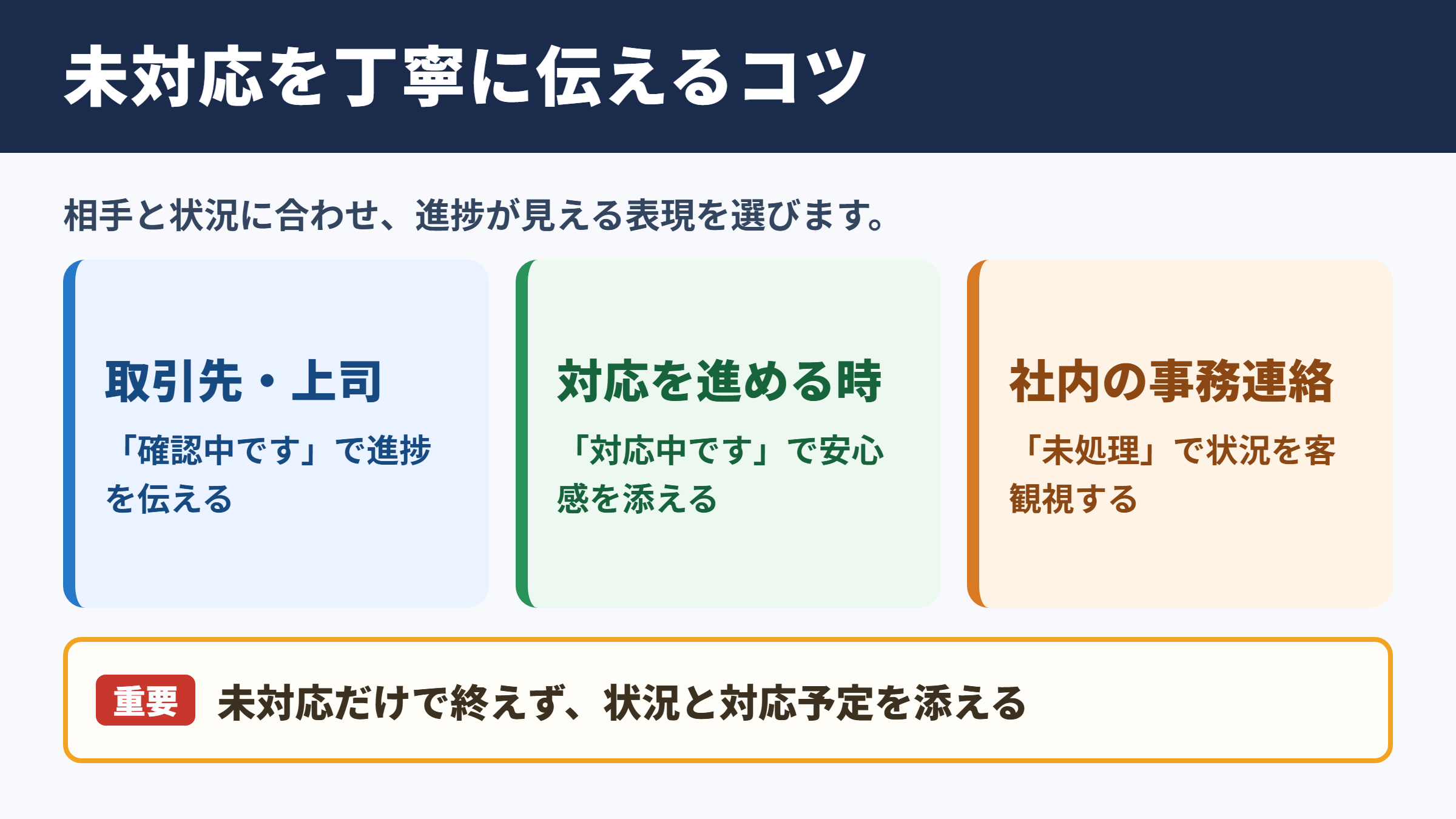 未対応を丁寧に伝えるコツ

相手と状況に合わせ、進捗が見える表現を選びます。

取引先・上司

「確認中です」で進捗を伝える

対応を進める時

「対応中です」で安心感を添える

社内の事務連絡

「未処理」で状況を客観視する

重要 未対応だけで終えず、状況と対応予定を添える